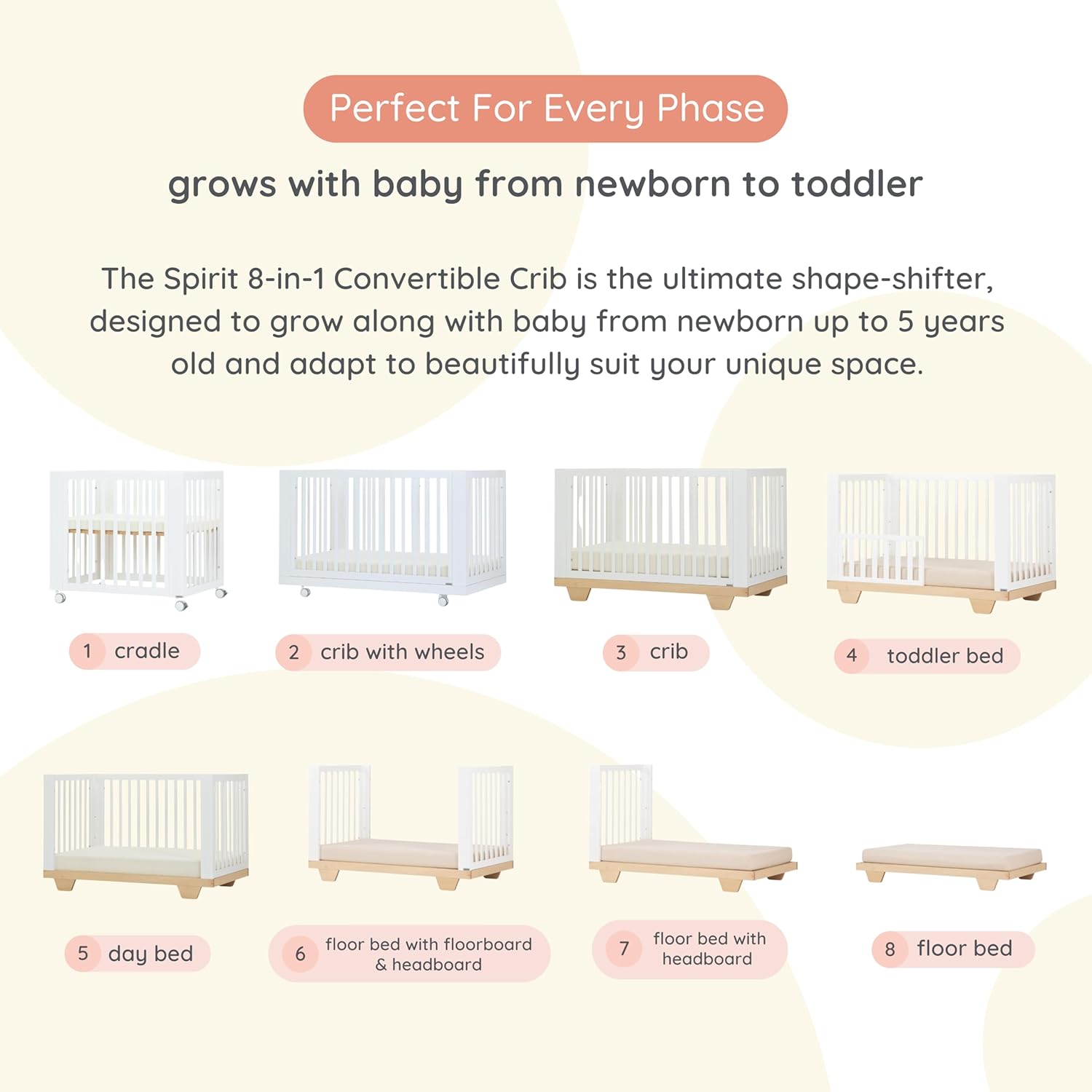 Perfect For Every Phase

grows with baby from newborn to toddler

The Spirit 8-in-1 Convertible Crib is the ultimate shape-shifter, designed to grow along with baby from newborn up to 5 years old and adapt to beautifully suit your unique space.

1 cradle

2 crib with wheels

3 crib

4 toddler bed

5 day bed

6 floor bed with floorboard & headboard

7 floor bed with headboard

8 floor bed